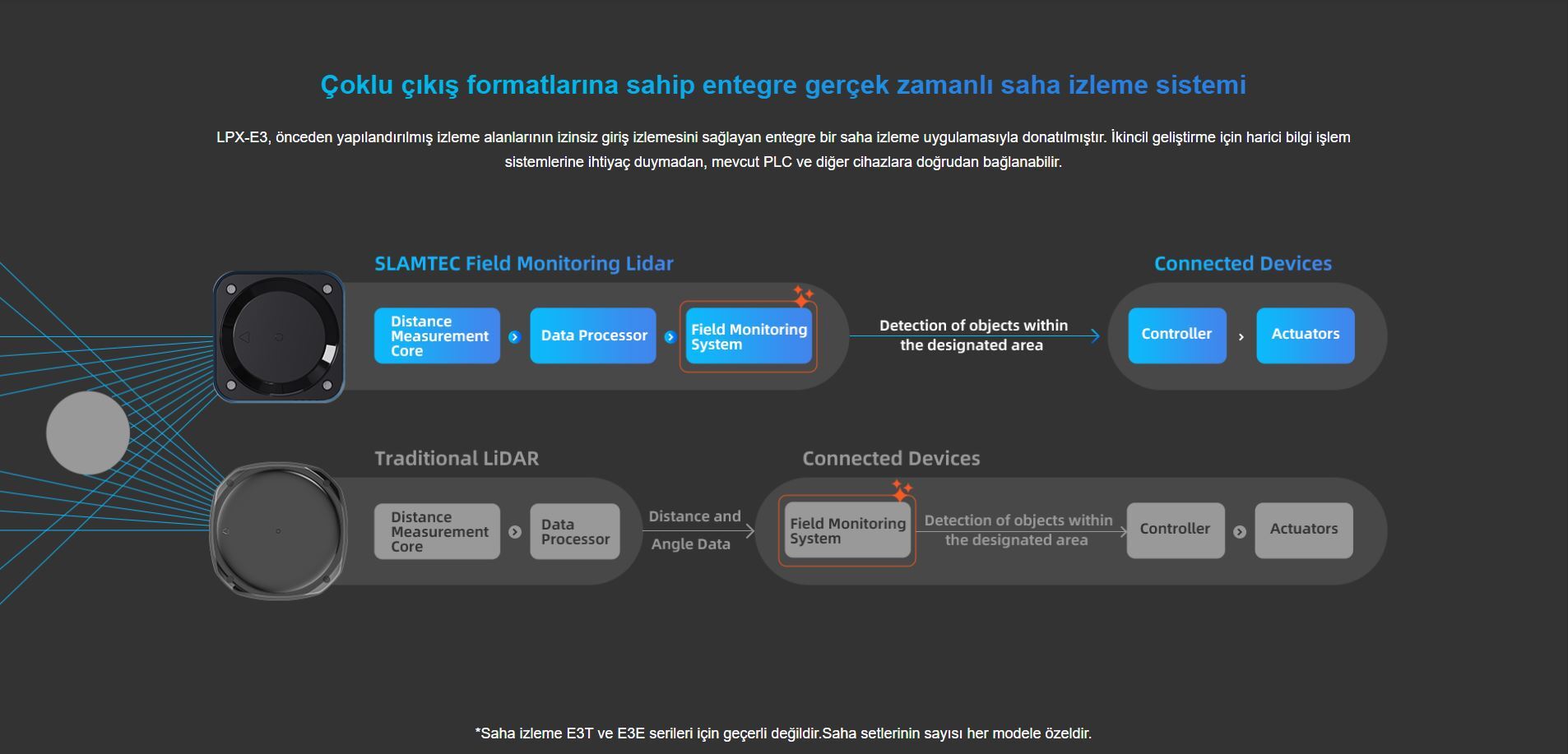 Çoklu çıkış formatlarına sahip entegre gerçek zamanlı saha izleme sistemi

LPX-E3, önceden yapılandırılmış izleme alanlarının izinsiz giriş izlemesini sağlayan entegre bir saha izleme uygulamasıyla donatılmıştır. İkincil geliştirme için harici bilgi işlem sistemlerine ihtiyaç duymadan, mevcut PLC ve diğer cihazlara doğrudan bağlanabilir.

SLAMTEC Field Monitoring Lidar

Distance Measurement Core

Data Processor

Field Monitoring System

Detection of objects within the designated area

Connected Devices

Controller

Actuators

Traditional LiDAR

Distance Measurement Core

Data Processor

Distance and Angle Data

Connected Devices

Field Monitoring System

Detection of objects within the designated area

Controller

Actuators

*Saha izleme E3T ve E3E serileri için geçerli değildir.Saha setlerinin sayısı her modele özeldir.